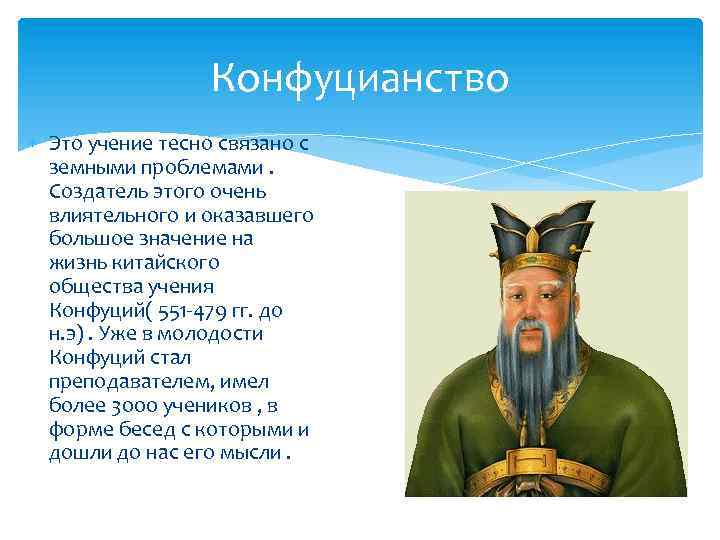 Конфуцианство

Это учение тесно связано с земными проблемами . Создатель этого очень влиятельного и оказавшего большое значение на жизнь китайского общества учения Конфуций( 551-479 гг. до н.э) . Уже в молодости Конфуций стал преподавателем, имел более 3000 учеников , в форме бесед с которыми и дошли до нас его мысли .